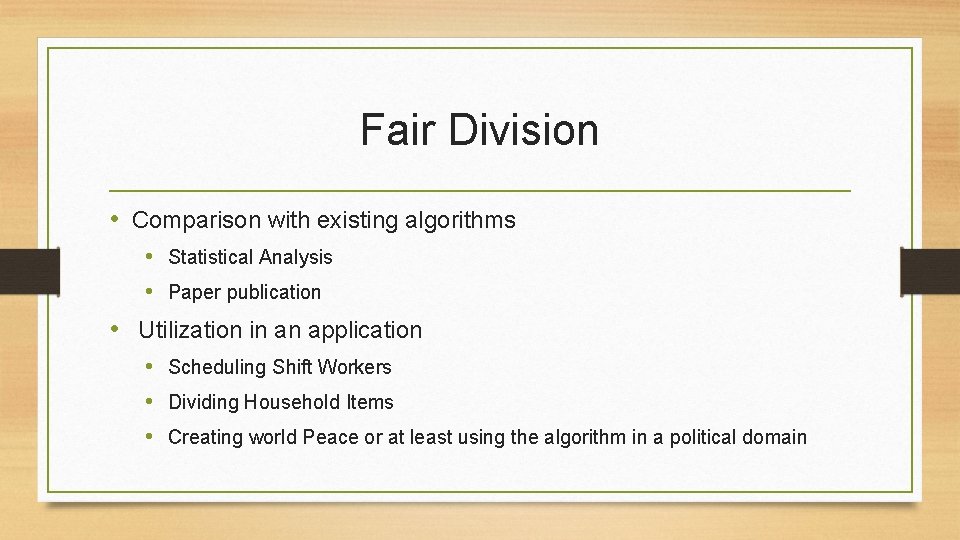 Fair Division

• Comparison with existing algorithms
  • Statistical Analysis
  • Paper publication
• Utilization in an application
  • Scheduling Shift Workers
  • Dividing Household Items
  • Creating world Peace or at least using the algorithm in a political domain